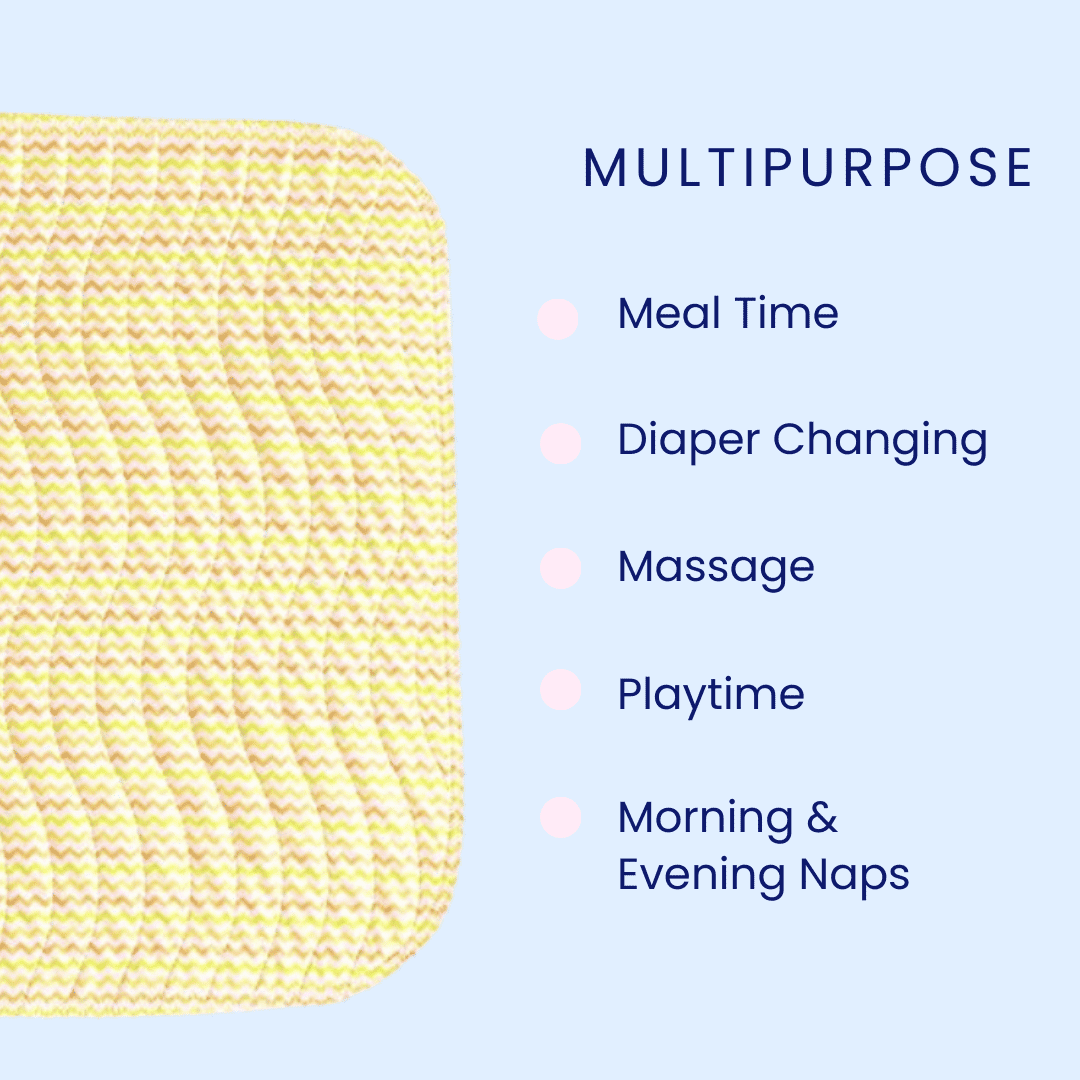 MULTIPURPOSE

Meal Time

Diaper Changing

Massage

Playtime

Morning & Evening Naps